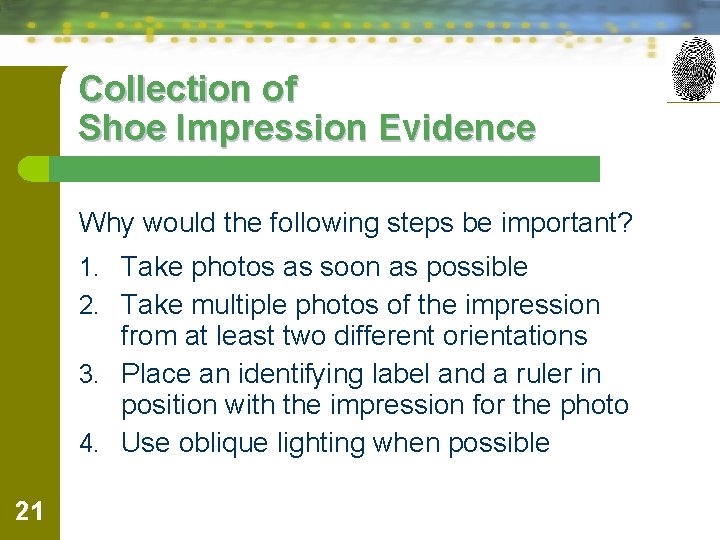 Collection of
Shoe Impression Evidence

Why would the following steps be important?

1. Take photos as soon as possible
2. Take multiple photos of the impression from at least two different orientations
3. Place an identifying label and a ruler in position with the impression for the photo
4. Use oblique lighting when possible

21